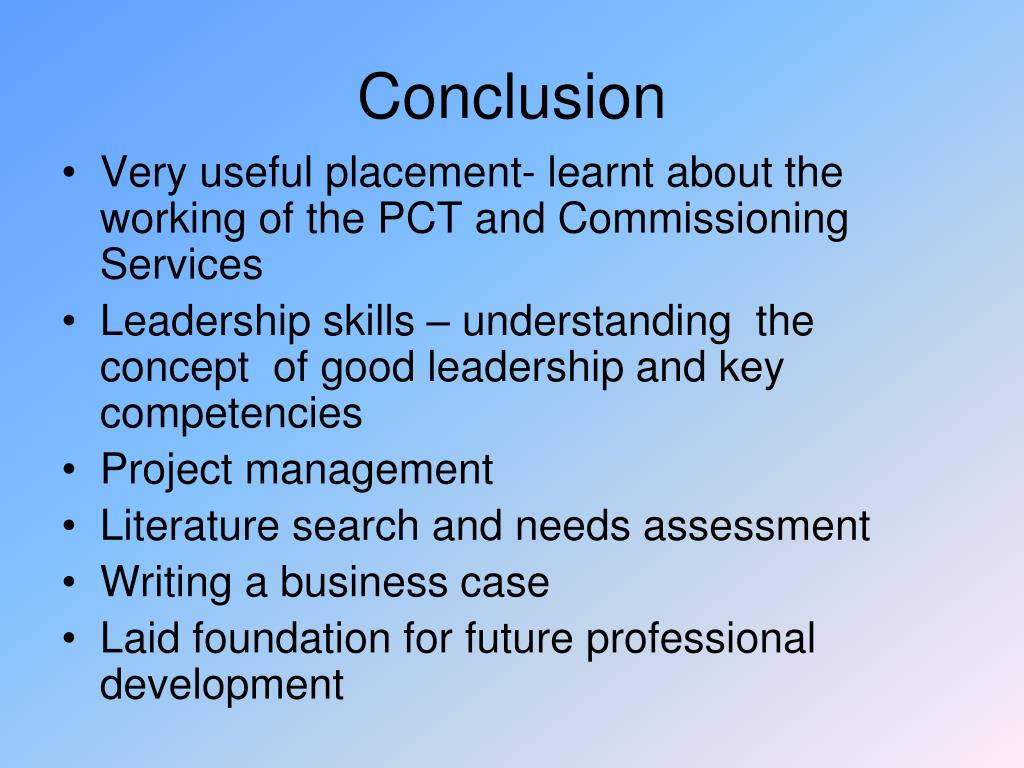 Conclusion

• Very useful placement- learnt about the working of the PCT and Commissioning Services
• Leadership skills – understanding the concept of good leadership and key competencies
• Project management
• Literature search and needs assessment
• Writing a business case
• Laid foundation for future professional development